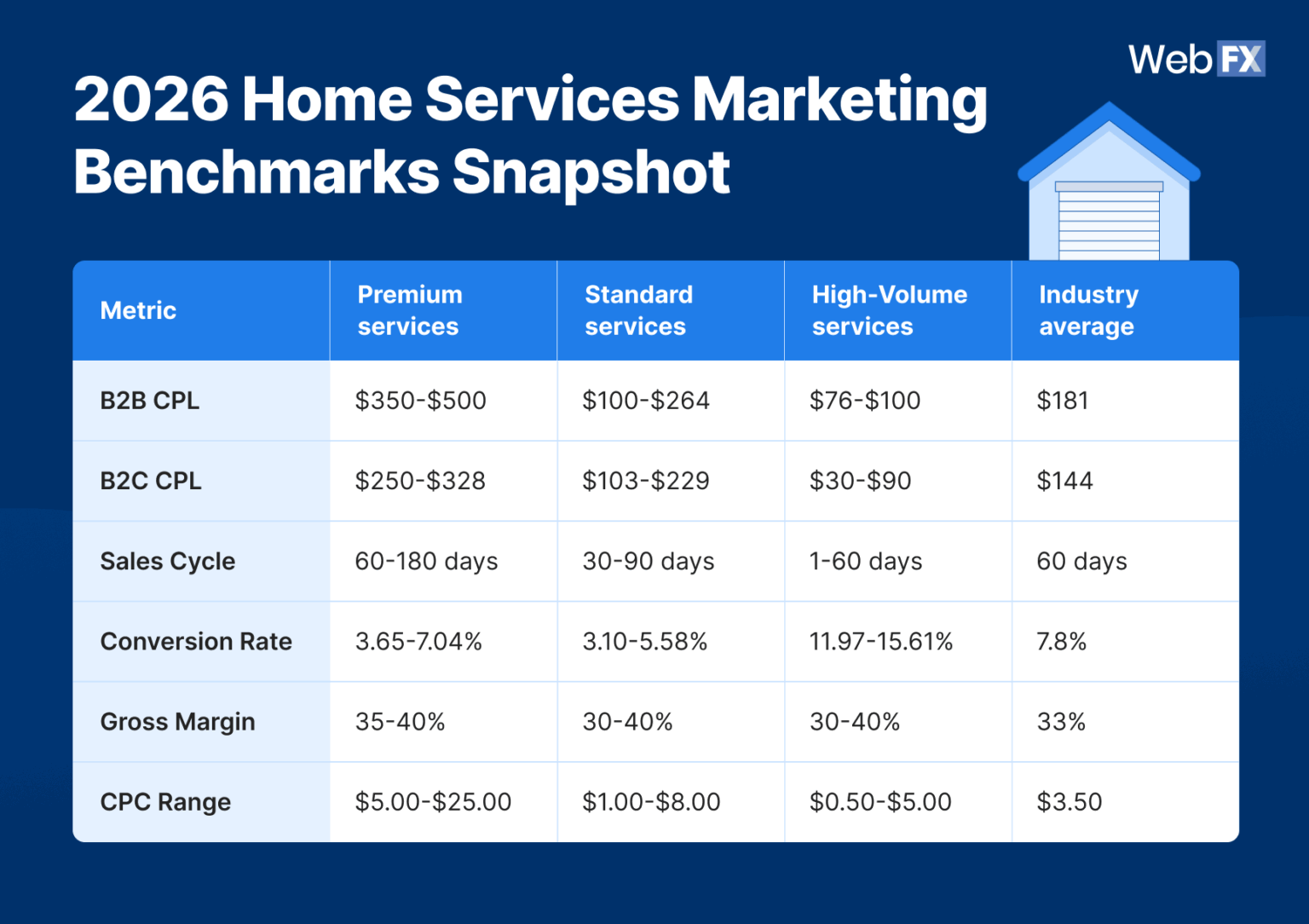 WebFX

2026 Home Services Marketing Benchmarks Snapshot

| Metric | Premium services | Standard services | High-Volume services | Industry average |
|---|---|---|---|---|
| B2B CPL | \$350-\$500 | \$100-\$264 | \$76-\$100 | \$181 |
| B2C CPL | \$250-\$328 | \$103-\$229 | \$30-\$90 | \$144 |
| Sales Cycle | 60-180 days | 30-90 days | 1-60 days | 60 days |
| Conversion Rate | 3.65-7.04% | 3.10-5.58% | 11.97-15.61% | 7.8% |
| Gross Margin | 35-40% | 30-40% | 30-40% | 33% |
| CPC Range | \$5.00-\$25.00 | \$1.00-\$8.00 | \$0.50-\$5.00 | \$3.50 |